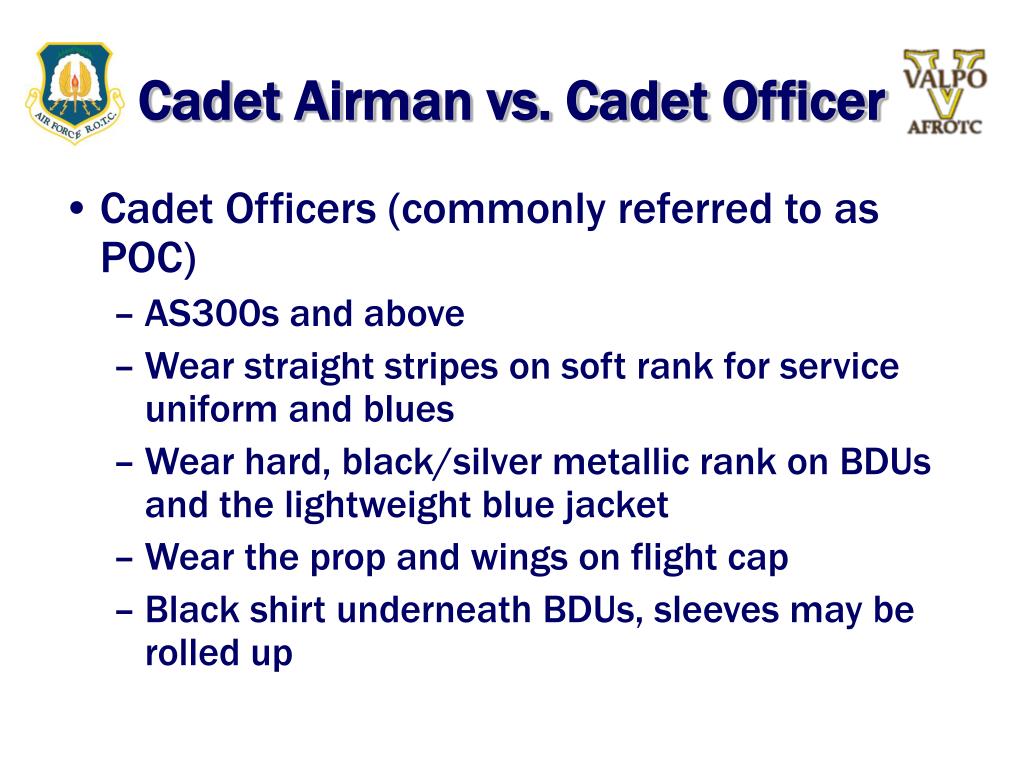 AIR FORCE R.O.T.C.

Cadet Airman vs. Cadet Officer

VALPO
V
AFROTC

• Cadet Officers (commonly referred to as POC)
– AS300s and above
– Wear straight stripes on soft rank for service uniform and blues
– Wear hard, black/silver metallic rank on BDUs and the lightweight blue jacket
– Wear the prop and wings on flight cap
– Black shirt underneath BDUs, sleeves may be rolled up